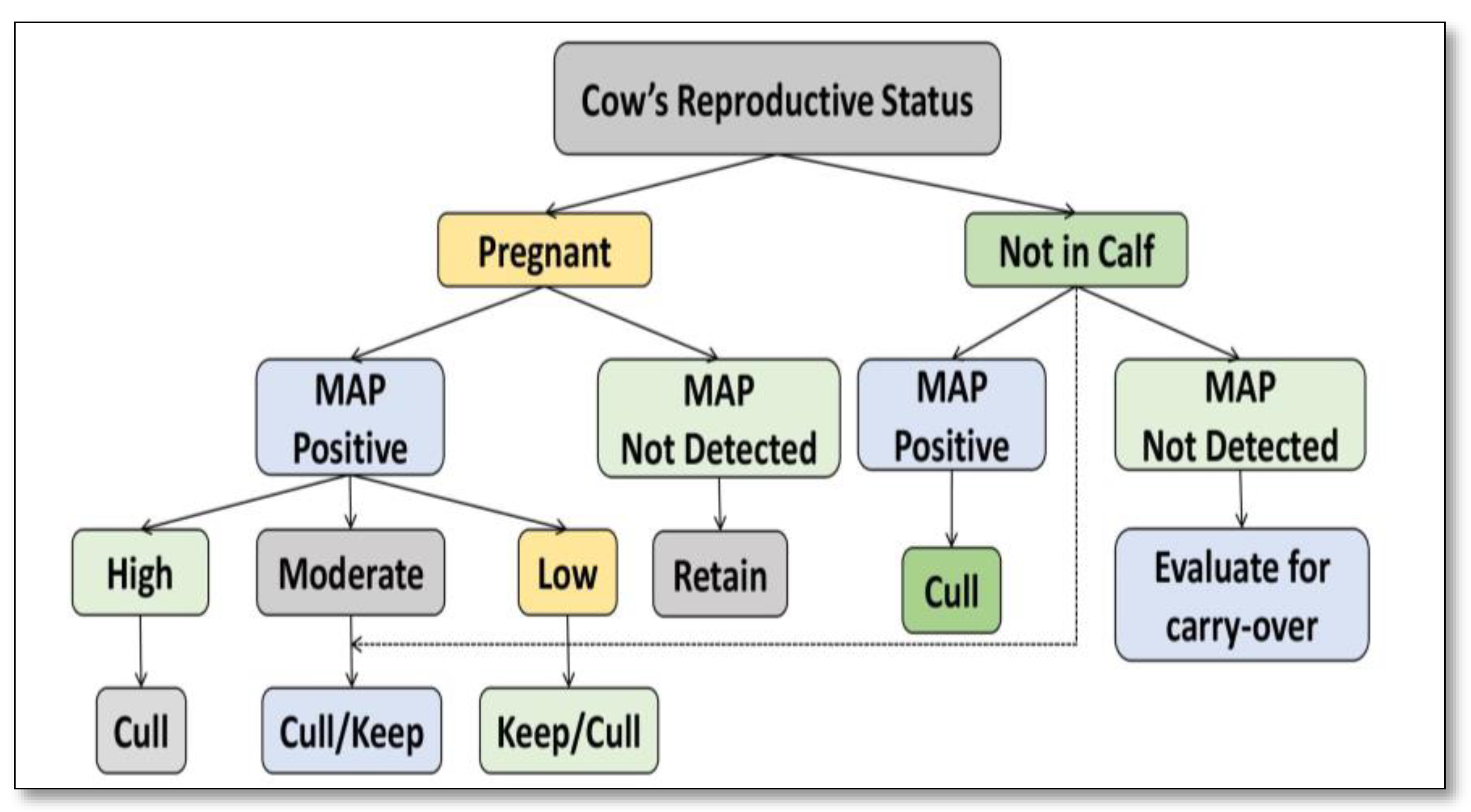 Cow's Reproductive Status

Pregnant

Not in Calf

MAP Positive

MAP Not Detected

MAP Positive

MAP Not Detected

High

Moderate

Low

Retain

Cull

Evaluate for carry-over

Cull

Cull/Keep

Keep/Cull